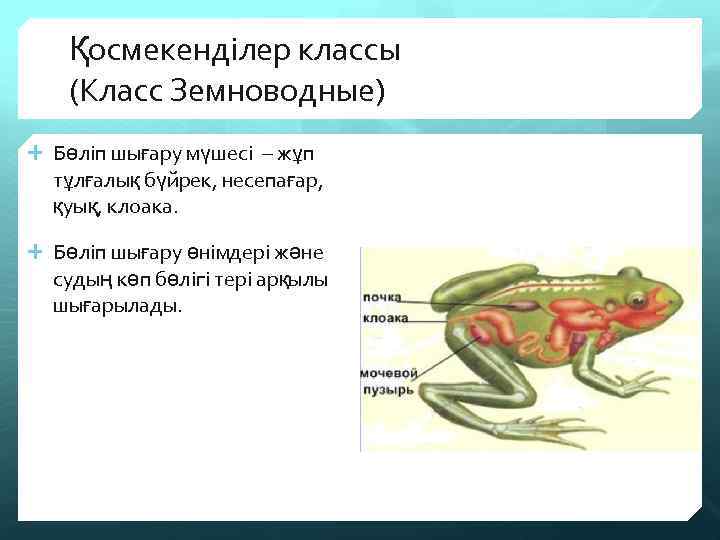 Қосмекенділер классы
(Класс Земноводные)

Бөліп шығару мүшесі – жұп тұлғалық бүйрек, несепағар, қуық, клоака.

Бөліп шығару өнімдері және судың көп бөлігі тері арқылы шығарылады.

почка
клоака
мочевой пузырь